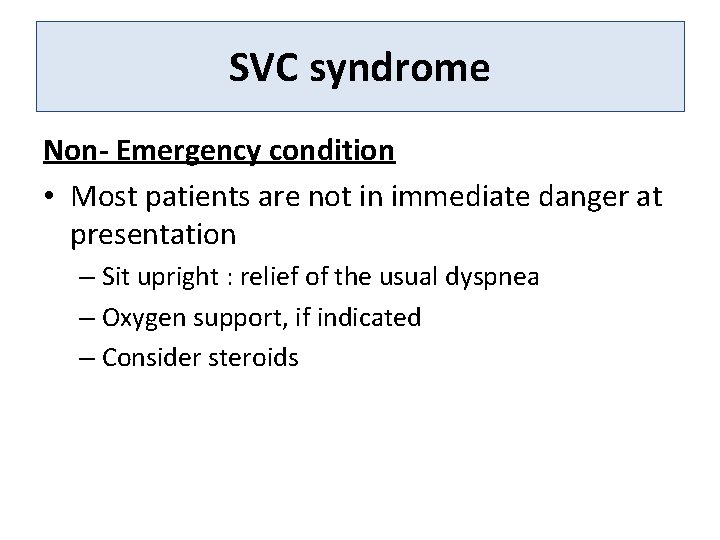 SVC syndrome

Non- Emergency condition

• Most patients are not in immediate danger at presentation
– Sit upright : relief of the usual dyspnea
– Oxygen support, if indicated
– Consider steroids